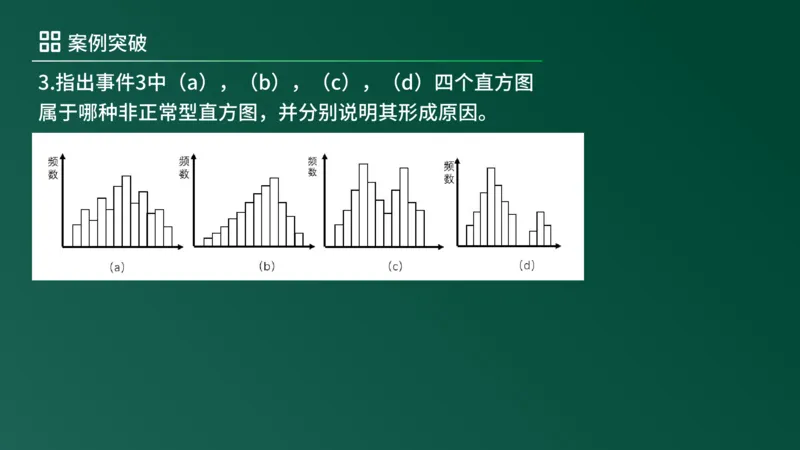 案例突破

3.指出事件3中（a），（b），（c），（d）四个直方图属于哪种非正常型直方图，并分别说明其形成原因。

频数

(a)

频数

(b)

频数

(c)

频数

(d)